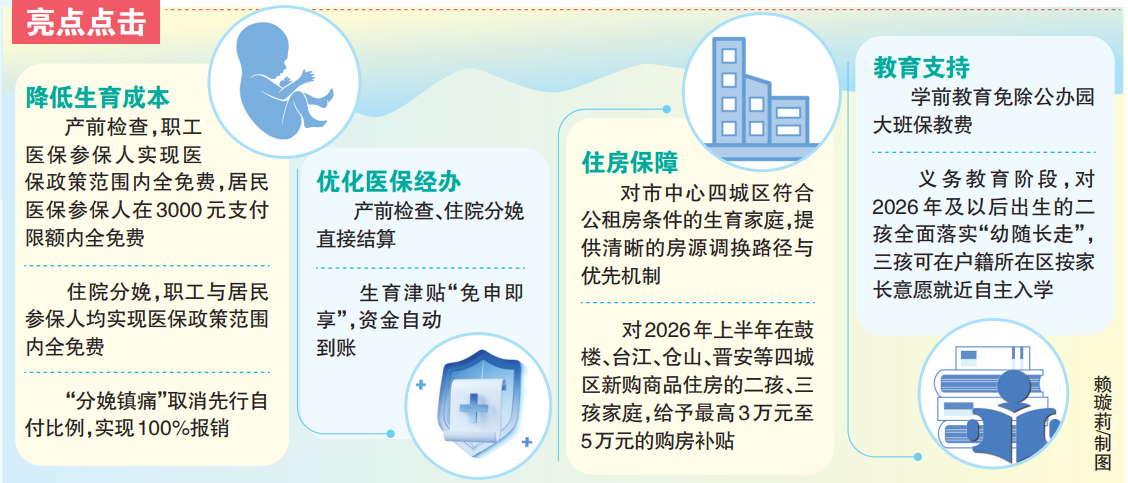 亮点点击

降低生育成本

产前检查，职工医保参保人实现医保政策范围内全免费，居民医保参保人在3000元支付限额内全免费

住院分娩，职工与居民参保人均实现医保政策范围内全免费

“分娩镇痛”取消先行自付比例，实现100%报销

优化医保经办

产前检查、住院分娩直接结算

生育津贴“免申即享”，资金自动到账

住房保障

对市中心四城区符合公租房条件的生育家庭，提供清晰的房源调换路径与优先机制

对2026年上半年在鼓楼、台江、仓山、晋安等四城区新购商品住房的二孩、三孩家庭，给予最高3万元至5万元的购房补贴

教育支持

学前教育免除公办园大班保教费

义务教育阶段，对2026年及以后出生的二孩全面落实“幼随长走”，三孩可在户籍所在区按家长意愿就近自主入学

赖璇莉制图